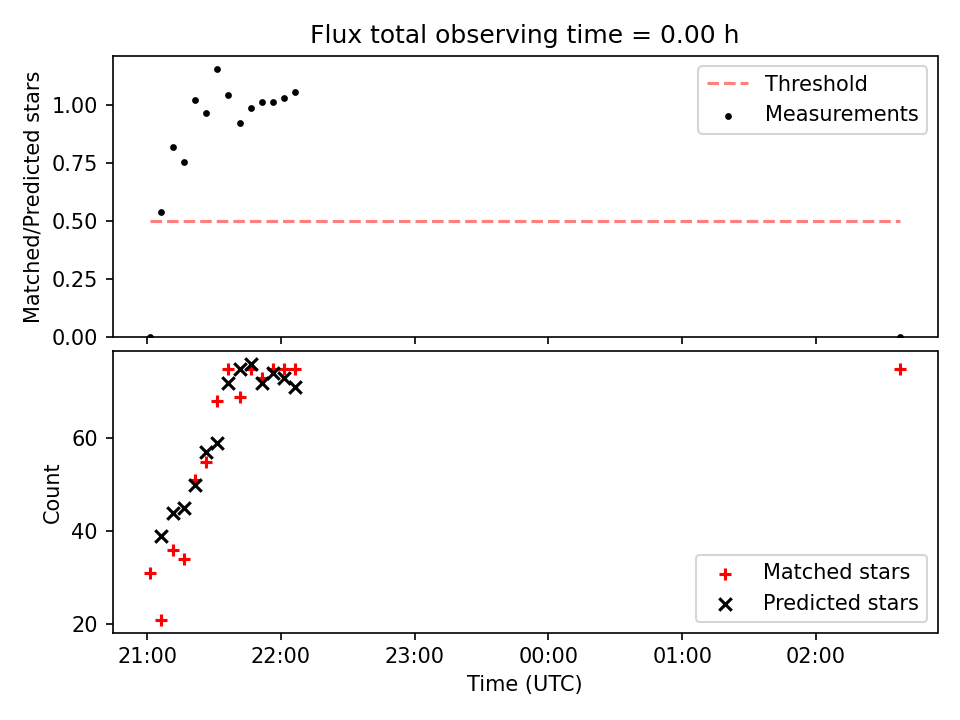 Flux total observing time = 0.00 h

Matched/Predicted stars

1.00
0.75
0.50
0.25
0.00

Threshold
Measurements

Count

60
40
20

Matched stars
Predicted stars

21:00
22:00
23:00
00:00
01:00
02:00

Time (UTC)